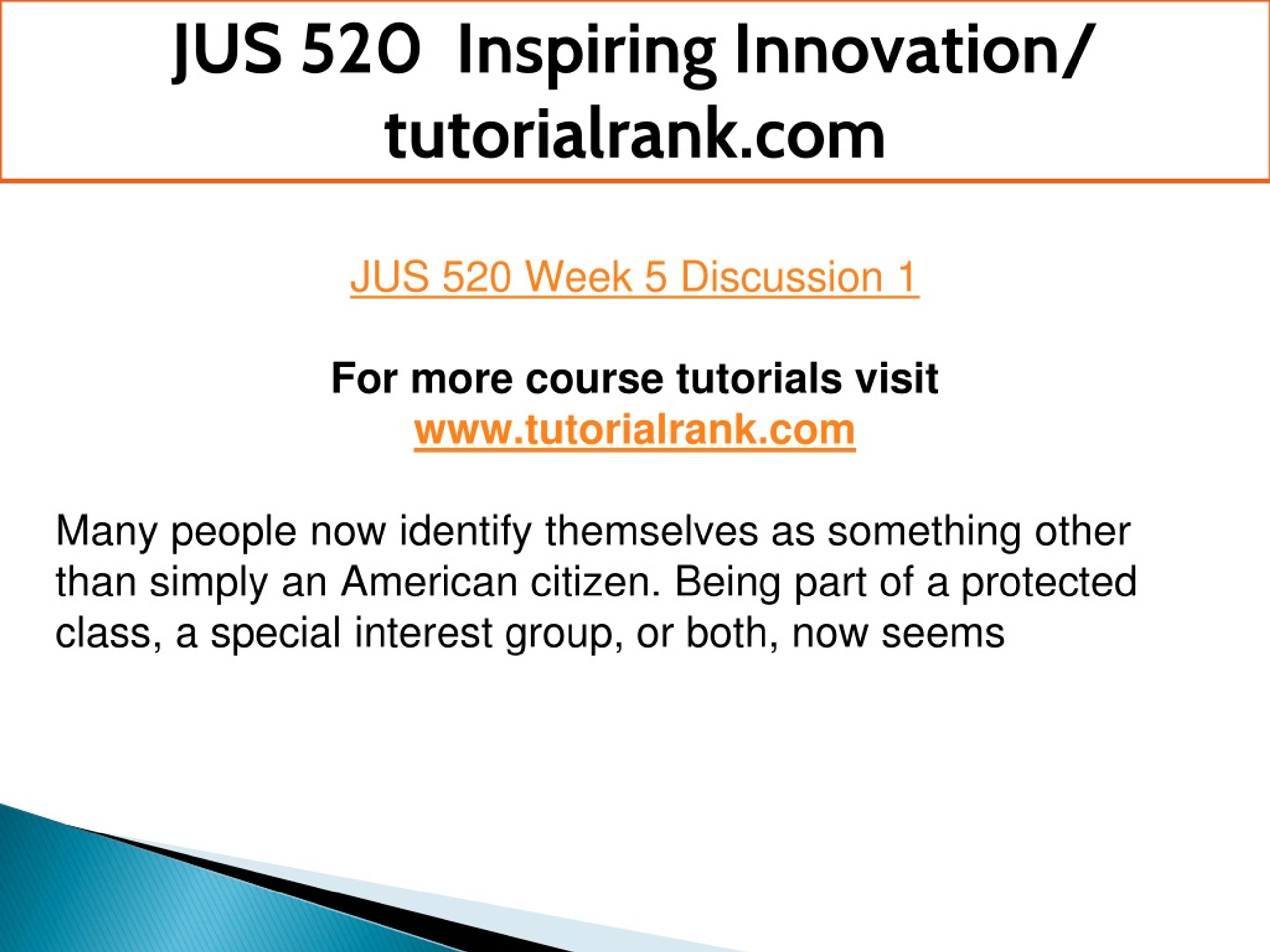 JUS 520 Inspiring Innovation/ tutorialrank.com

JUS 520 Week 5 Discussion 1

For more course tutorials visit
www.tutorialrank.com

Many people now identify themselves as something other than simply an American citizen. Being part of a protected class, a special interest group, or both, now seems